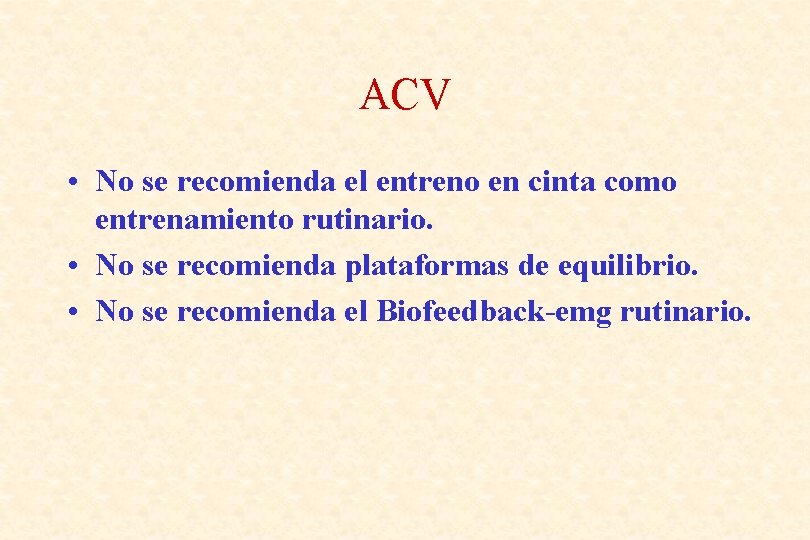 ACV

• No se recomienda el entreno en cinta como entrenamiento rutinario.
• No se recomienda plataformas de equilibrio.
• No se recomienda el Biofeedback-emg rutinario.